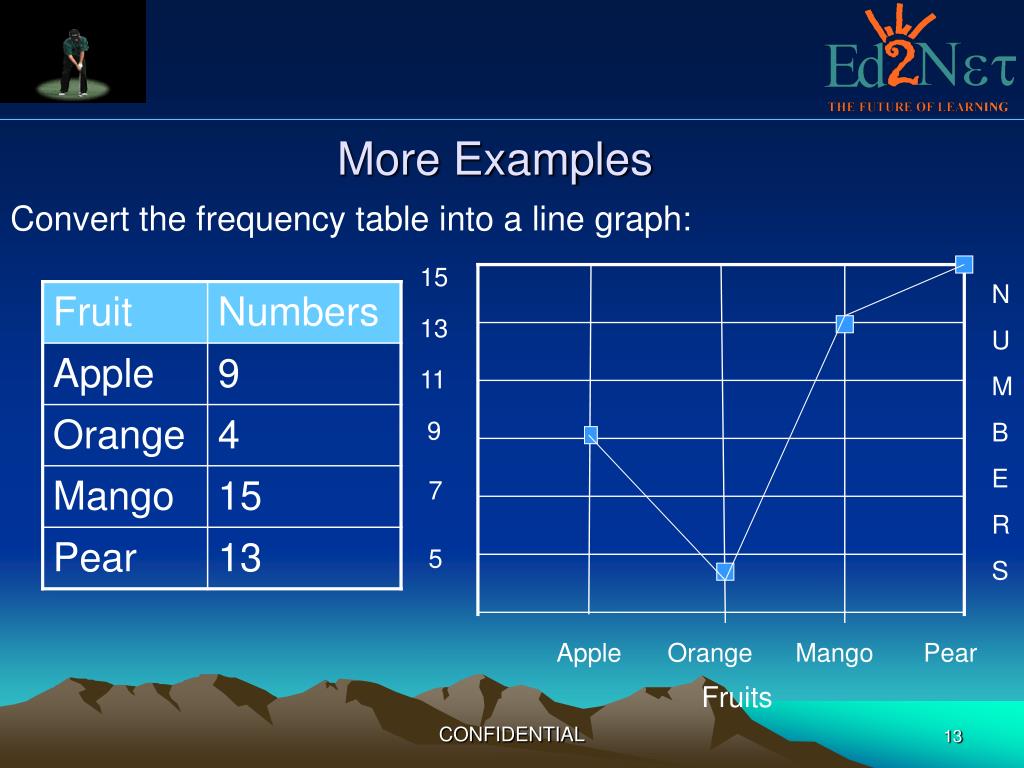 Ed2Nετ
THE FUTURE OF LEARNING

More Examples

Convert the frequency table into a line graph:

| Fruit | Numbers |
|---|---|
| Apple | 9 |
| Orange | 4 |
| Mango | 15 |
| Pear | 13 |

15
13
11
9
7
5

N
U
M
B
E
R
S

Apple Orange Mango Pear
Fruits

CONFIDENTIAL
13